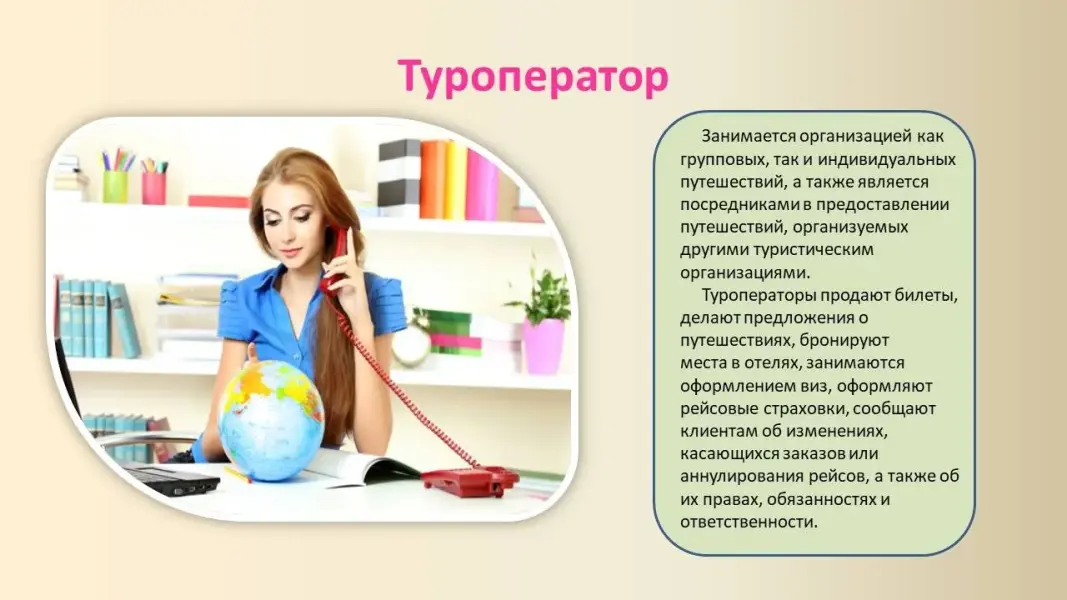 Туроператор

Занимается организацией как групповых, так и индивидуальных путешествий, а также является посредниками в предоставлении путешествий, организуемых другими туристическим организациями.

Туроператоры продают билеты, делают предложения о путешествиях, бронируют места в отелях, занимаются оформлением виз, оформляют рейсовые страховки, сообщают клиентам об изменениях, касающихся заказов или аннулирования рейсов, а также об их правах, обязанностях и ответственности.